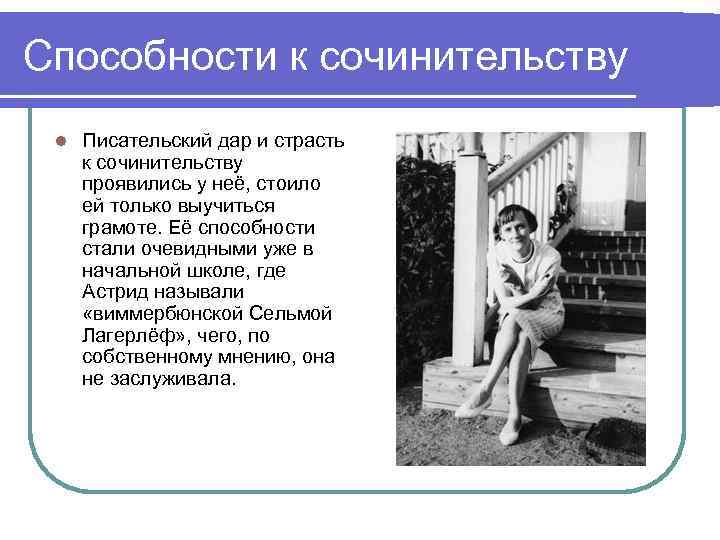 Способности к сочинительству

Писательский дар и страсть к сочинительству проявились у неё, стоило ей только выучиться грамоте. Её способности стали очевидными уже в начальной школе, где Астрид называли «виммербюнской Сельмой Лагерлёф», чего, по собственному мнению, она не заслуживала.